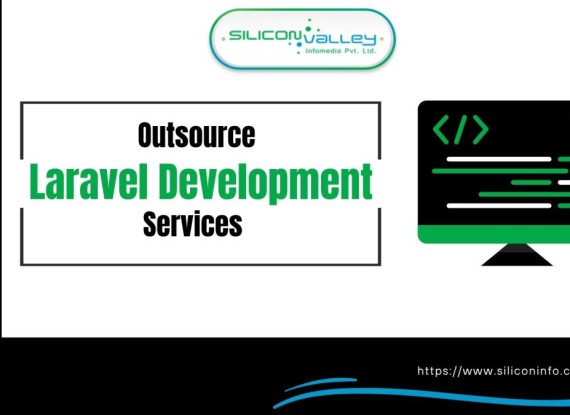 SILICON VALLEY
Infomedia Pvt. Ltd.

Outsource
Laravel Development
Services

</>

https://www.siliconinfo.c